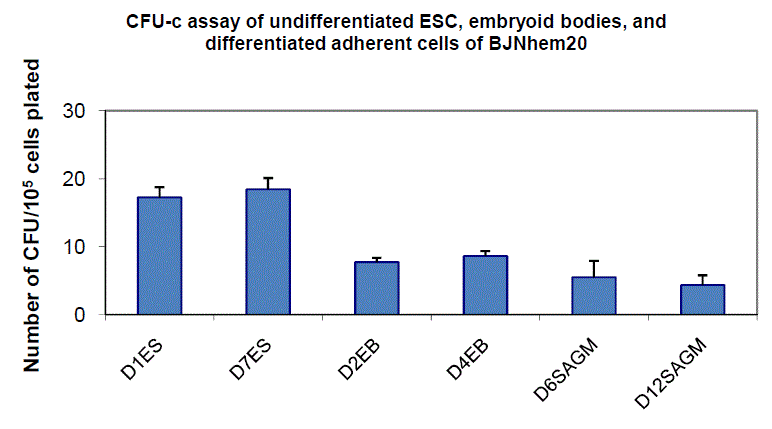 CFU-c assay of undifferentiated ESC, embryoid bodies, and differentiated adherent cells of BJNhem20

Number of CFU/$10^5$ cells plated

30
20
10
0

D1ES
D7ES
D2EB
D4EB
D6SAGM
D12SAGM